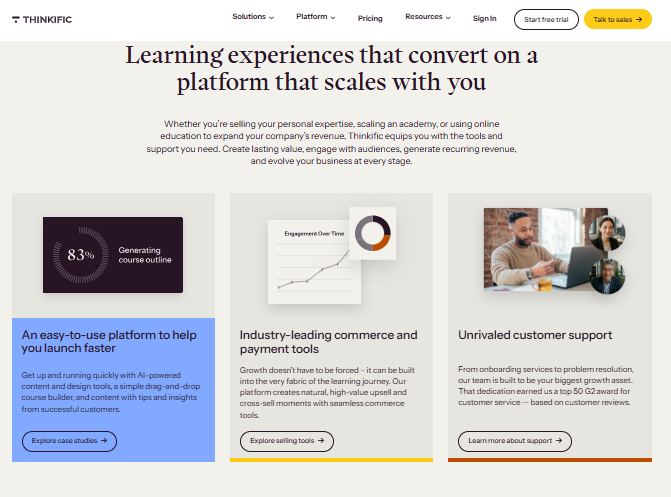 THINKIFIC

Solutions Platform Pricing Resources Sign In Start free trial Talk to sales →

Learning experiences that convert on a platform that scales with you

Whether you're selling your personal expertise, scaling an academy, or using online education to expand your company's revenue, Thinkific equips you with the tools and support you need. Create lasting value, engage with audiences, generate recurring revenue, and evolve your business at every stage.

83%
Generating course outline

An easy-to-use platform to help you launch faster

Get up and running quickly with AI-powered content and design tools, a simple drag-and-drop course builder, and content with tips and insights from successful customers.

Explore case studies →

Engagement Over Time

Industry-leading commerce and payment tools

Growth doesn't have to be forced – it can be built into the very fabric of the learning journey. Our platform creates natural, high-value upsell and cross-sell moments with seamless commerce tools.

Explore selling tools →

Unrivaled customer support

From onboarding services to problem resolution, our team is built to be your biggest growth asset. That dedication earned us a top 50 G2 award for customer service — based on customer reviews.

Learn more about support →